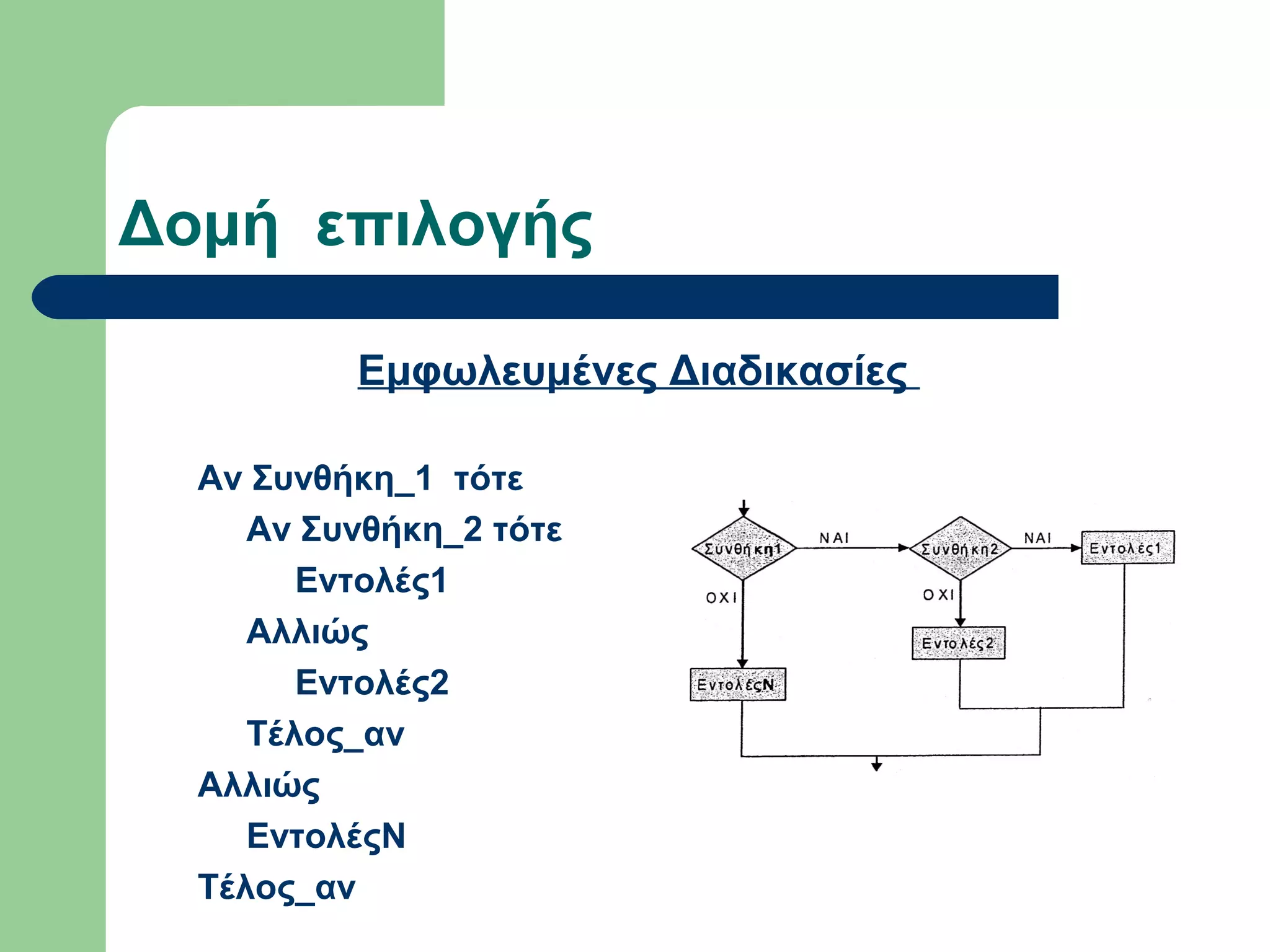 Δομή επιλογής

Εμφωλευμένες Διαδικασίες

Αν Συνθήκη_1 τότε
Αν Συνθήκη_2 τότε
Εντολές1
Αλλιώς
Εντολές2
Τέλος_αν
Αλλιώς
ΕντολέςΝ
Τέλος_αν

Συνθήκη1
ΝΑΙ
Συνθήκη2
ΝΑΙ
Εντολές1
ΟΧΙ
ΟΧΙ
Εντολές2
ΕντολέςΝ